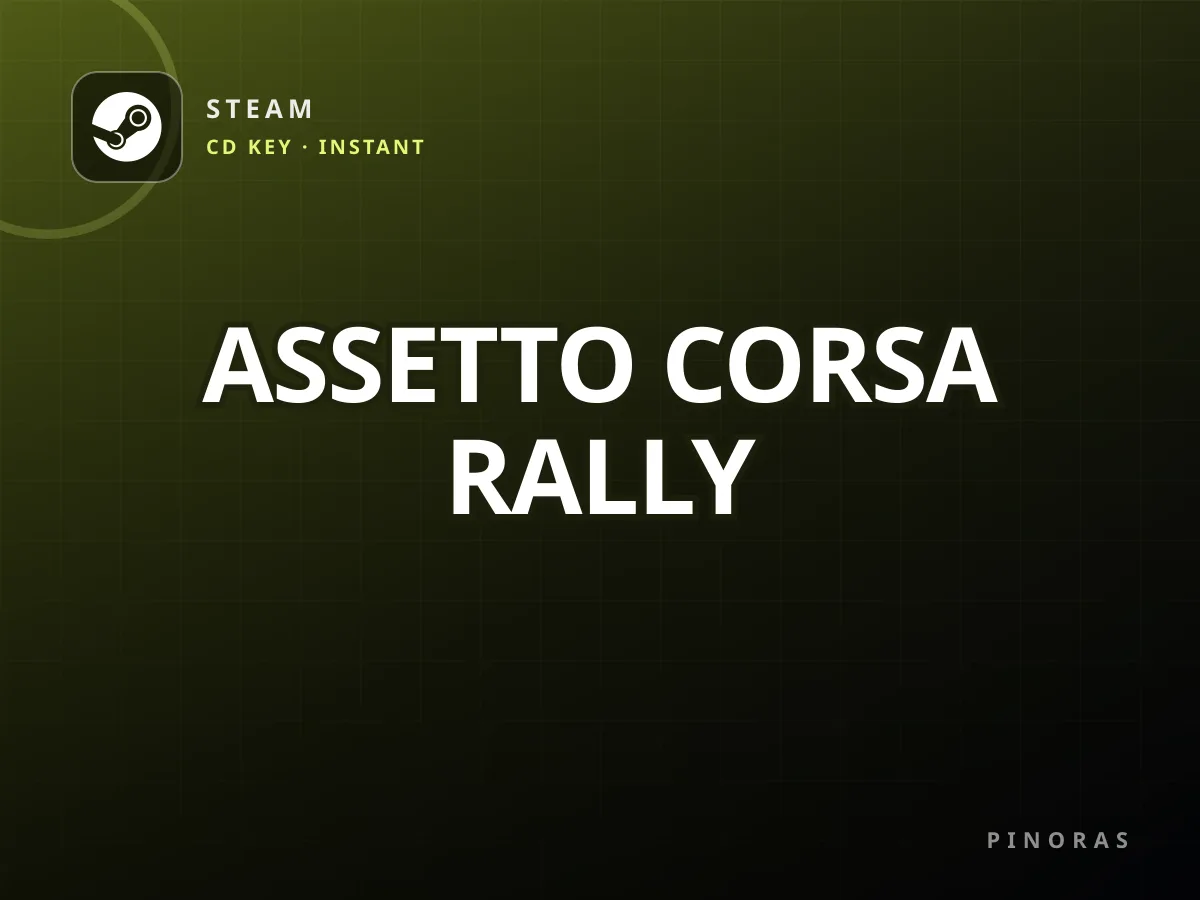 STEAM
CD KEY · INSTANT

ASSETTO CORSA RALLY

PINORAS